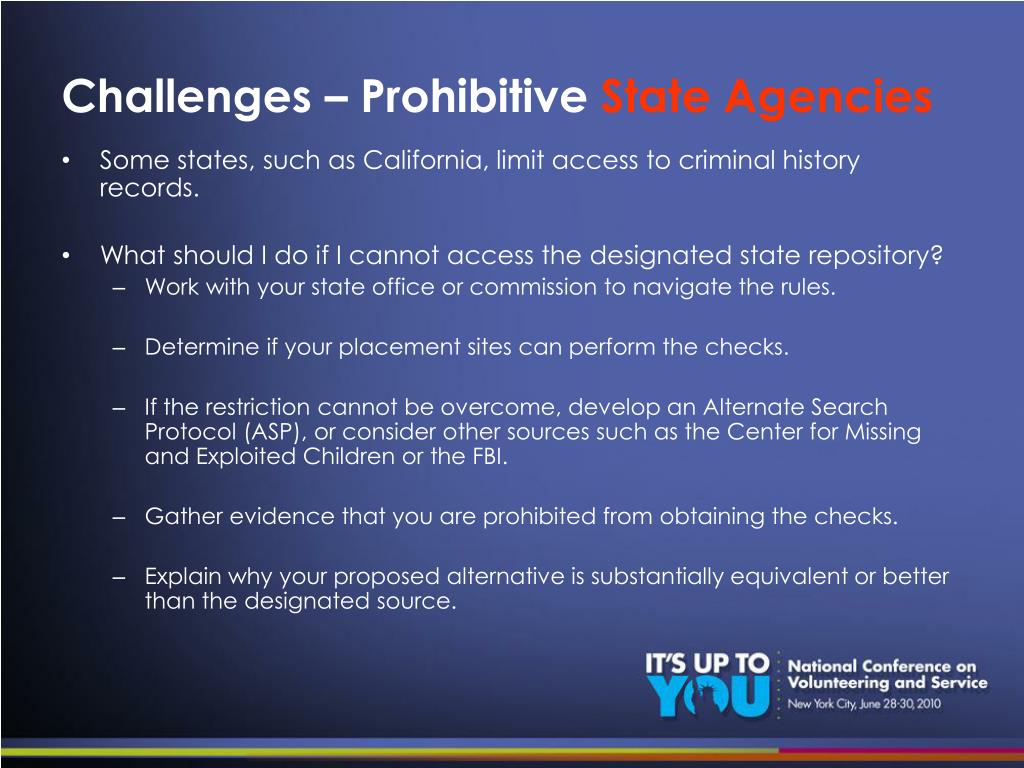 Challenges – Prohibitive State Agencies

• Some states, such as California, limit access to criminal history records.

• What should I do if I cannot access the designated state repository?
– Work with your state office or commission to navigate the rules.

– Determine if your placement sites can perform the checks.

– If the restriction cannot be overcome, develop an Alternate Search Protocol (ASP), or consider other sources such as the Center for Missing and Exploited Children or the FBI.

– Gather evidence that you are prohibited from obtaining the checks.

– Explain why your proposed alternative is substantially equivalent or better than the designated source.

IT'S UP TO YOU

National Conference on Volunteering and Service
New York City, June 28-30, 2010